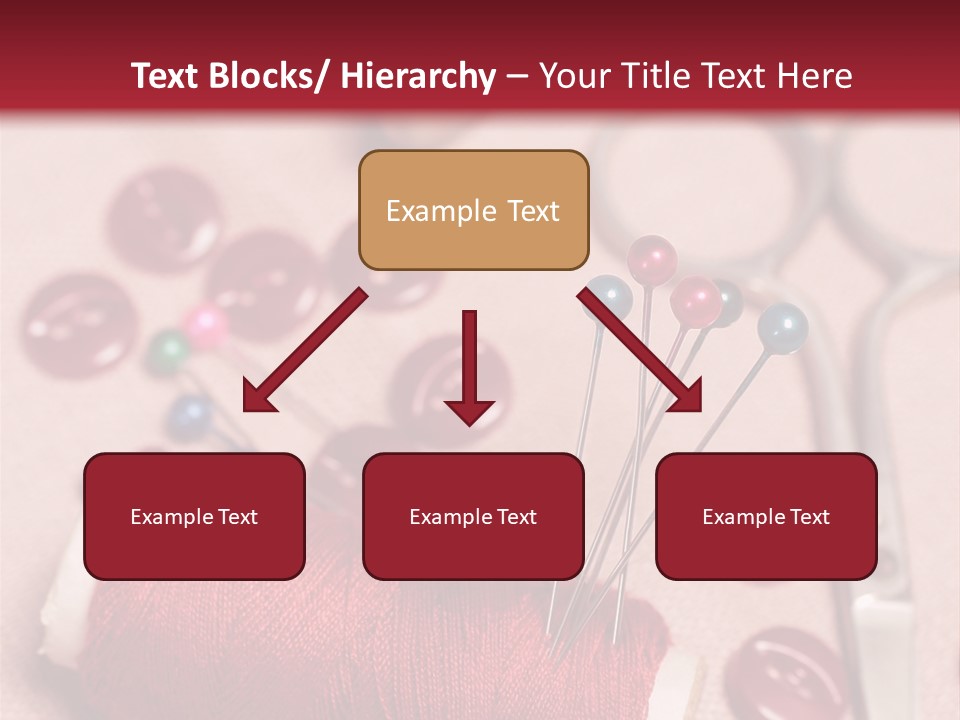 Text Blocks/ Hierarchy – Your Title Text Here

Example Text

Example Text

Example Text

Example Text